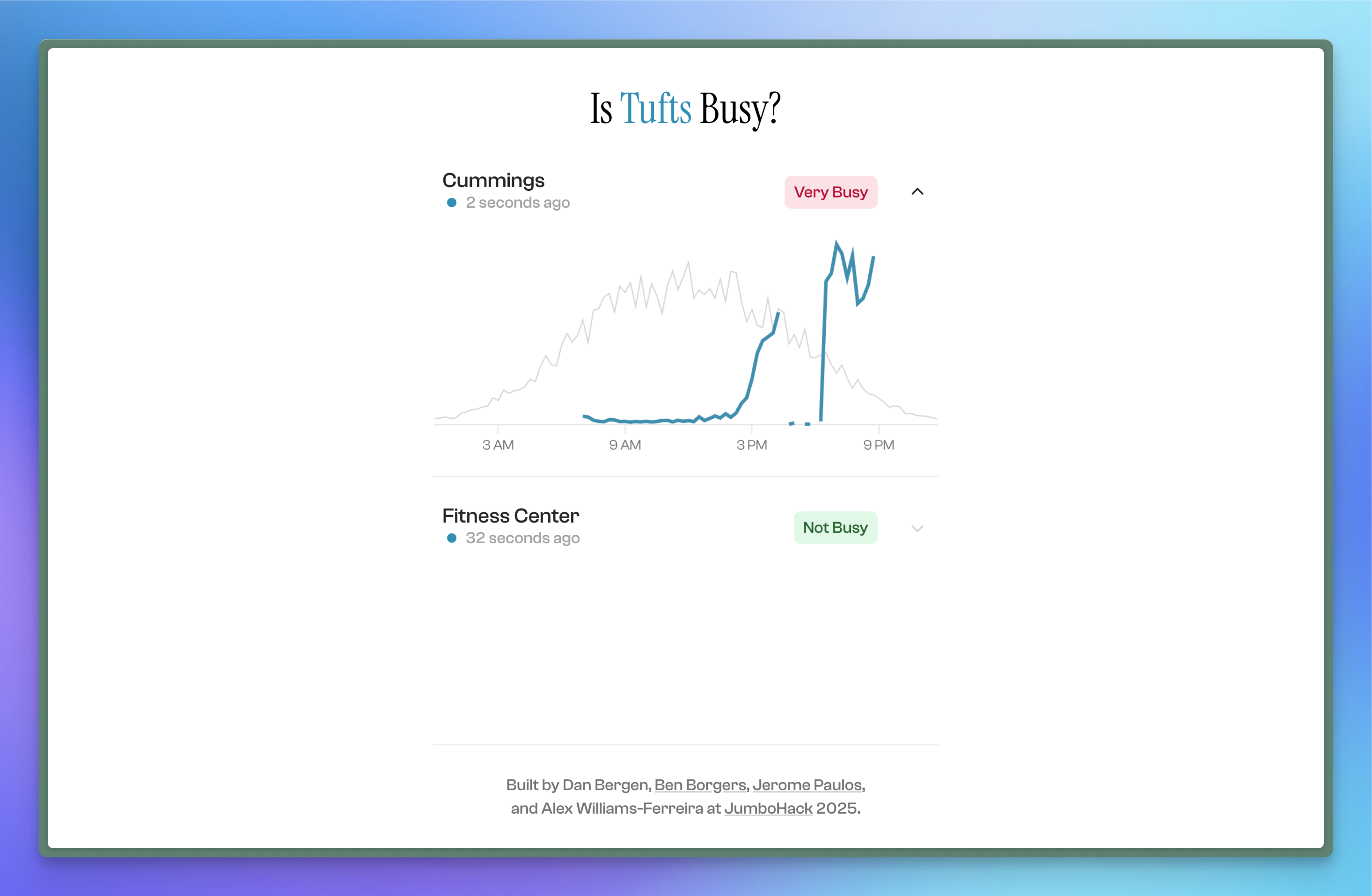 Is Tufts Busy?

Cummings
2 seconds ago

Very Busy

3 AM
9 AM
3 PM
9 PM

Fitness Center
32 seconds ago

Not Busy

Built by Dan Bergen, Ben Borgers, Jerome Paulos, and Alex Williams-Ferreira at JumboHack 2025.